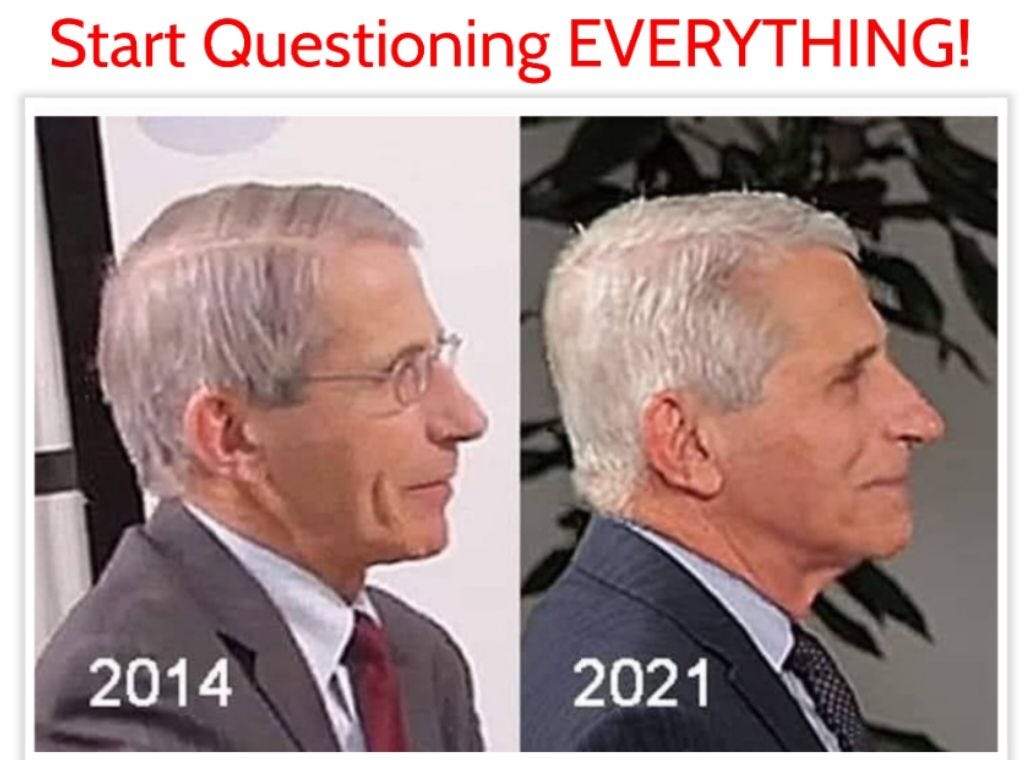 Start Questioning EVERYTHING!

2014

2021